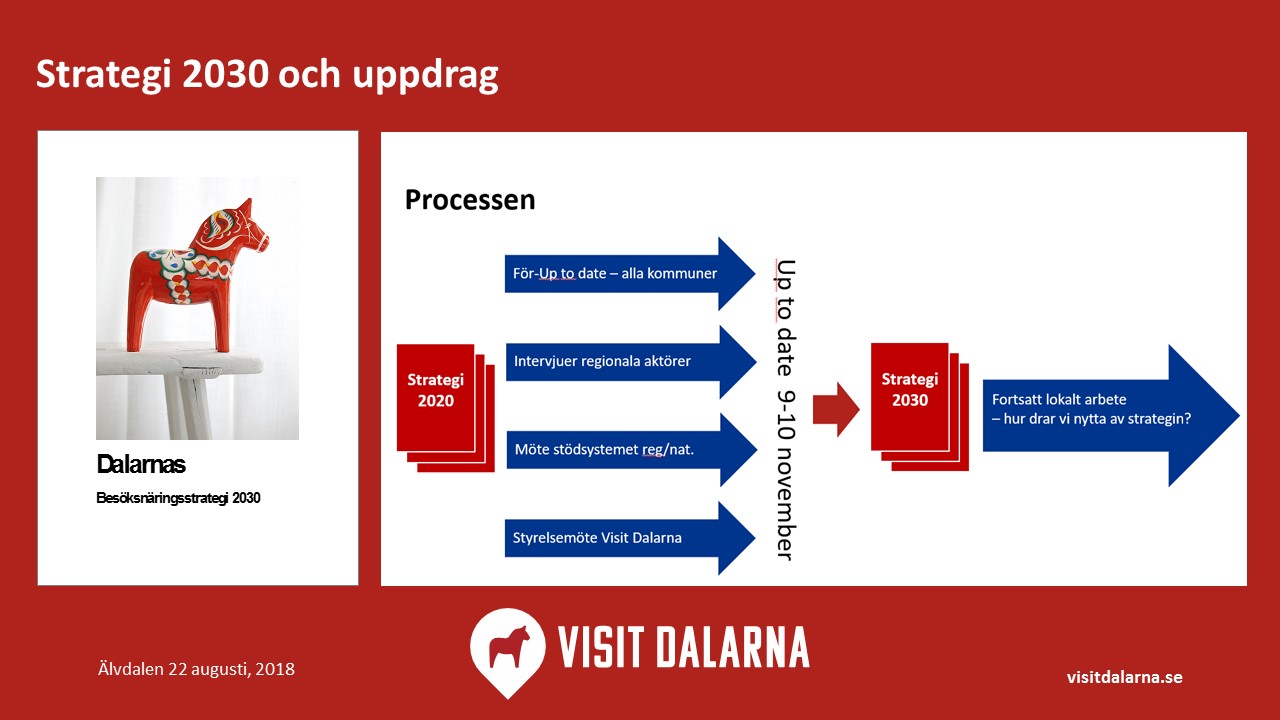 Strategi 2030 och uppdrag

Dalarnas

Besöksnäringsstrategi 2030

Processen

Strategi 2020

För-Up to date – alla kommuner

Intervjuer regionala aktörer

Möte stödsystemet reg/nat.

Styrelsemöte Visit Dalarna

Up to date 9-10 november

Strategi 2030

Fortsatt lokalt arbete – hur drar vi nytta av strategin?

Älvdalen 22 augusti, 2018

VISIT DALARNA

visitdalarna.se